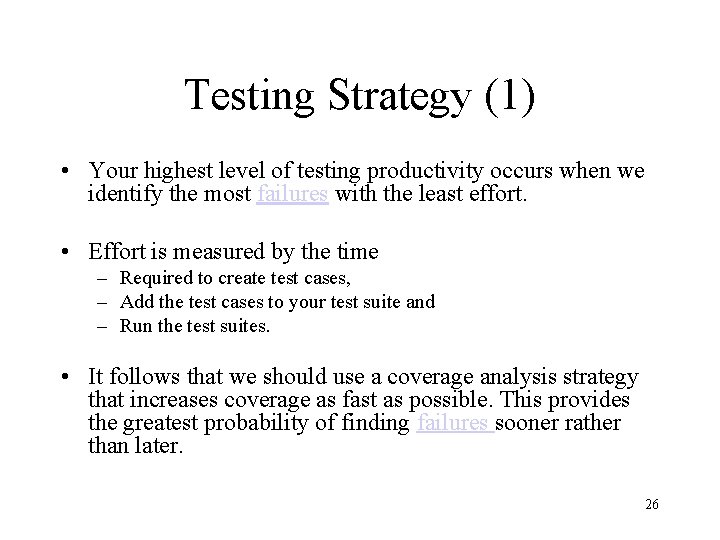 Testing Strategy (1)

• Your highest level of testing productivity occurs when we identify the most failures with the least effort.

• Effort is measured by the time
– Required to create test cases,
– Add the test cases to your test suite and
– Run the test suites.

• It follows that we should use a coverage analysis strategy that increases coverage as fast as possible. This provides the greatest probability of finding failures sooner rather than later.

26